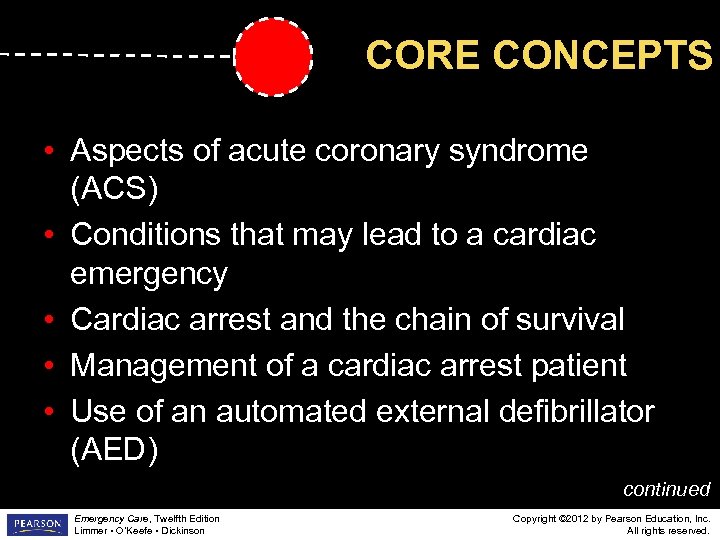 CORE CONCEPTS

• Aspects of acute coronary syndrome (ACS)
• Conditions that may lead to a cardiac emergency
• Cardiac arrest and the chain of survival
• Management of a cardiac arrest patient
• Use of an automated external defibrillator (AED)

continued

PEARSON

Emergency Care, Twelfth Edition
Limmer • O'Keefe • Dickinson

Copyright ©2012 by Pearson Education, Inc.
All rights reserved.